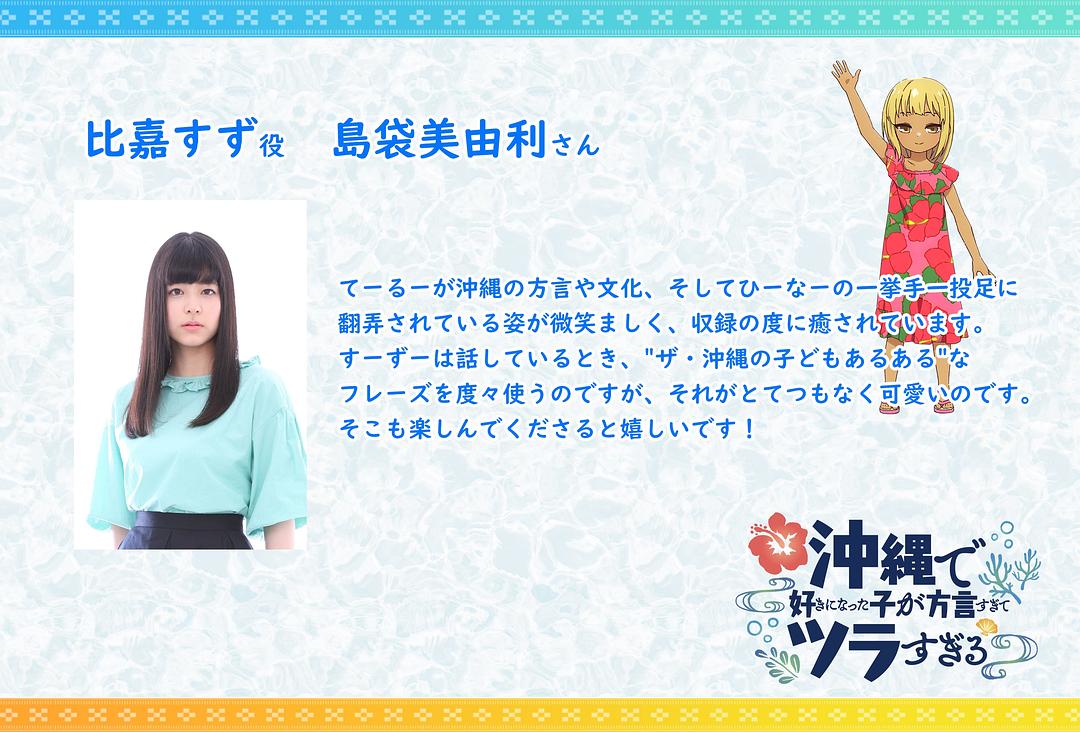 比嘉すず役　島袋美由利さん

てーるーが沖縄の方言や文化、そしてひーなーの一挙手一投足に翻弄されている姿が微笑ましく、収録の度に癒されています。
すーずーは話しているとき、"ザ・沖縄の子どもあるある"なフレーズを度々使うのですが、それがとてつもなく可愛いのです。
そこも楽しんでくださると嬉しいです！

沖縄で好きになった子が方言すぎてツラすぎる